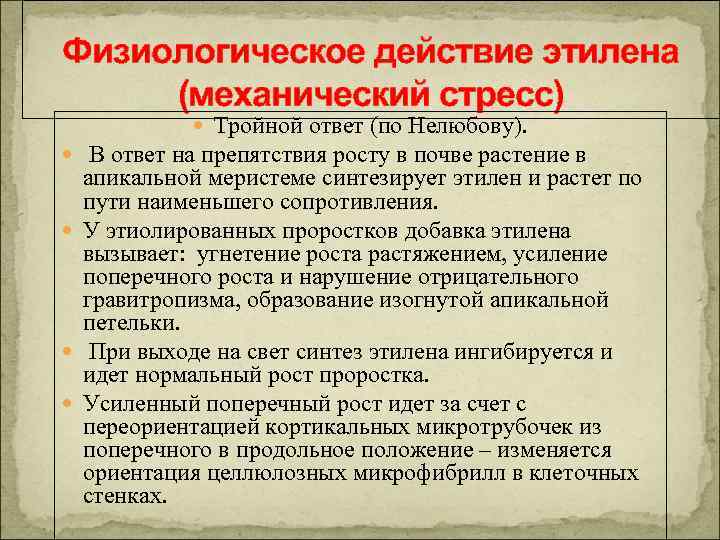 Физиологическое действие этилена (механический стресс)

Тройной ответ (по Нелюбову).

В ответ на препятствия росту в почве растение в апикальной меристеме синтезирует этилен и растет по пути наименьшего сопротивления.

У этиолированных проростков добавка этилена вызывает: угнетение роста растяжением, усиление поперечного роста и нарушение отрицательного гравитропизма, образование изогнутой апикальной петельки.

При выходе на свет синтез этилена ингибируется и идет нормальный рост проростка.

Усиленный поперечный рост идет за счет с переориентацией кортикальных микротрубочек из поперечного в продольное положение – изменяется ориентация целлюлозных микрофибрилл в клеточных стенках.